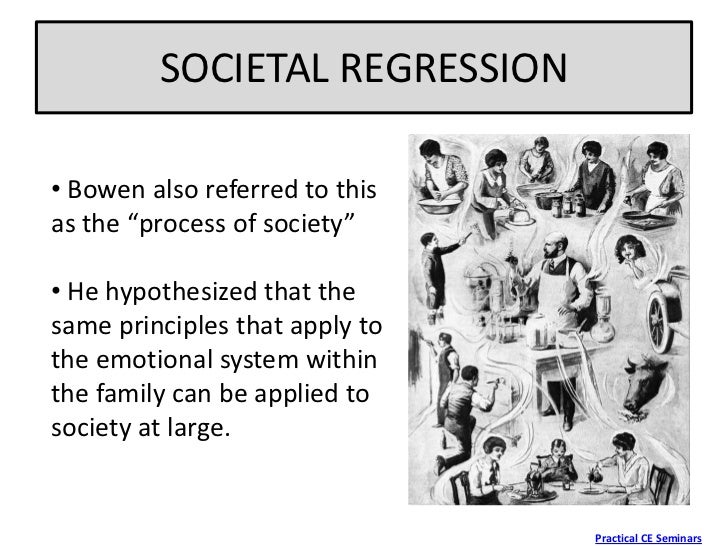 SOCIETAL REGRESSION

• Bowen also referred to this as the “process of society”

• He hypothesized that the same principles that apply to the emotional system within the family can be applied to society at large.

Practical CE Seminars